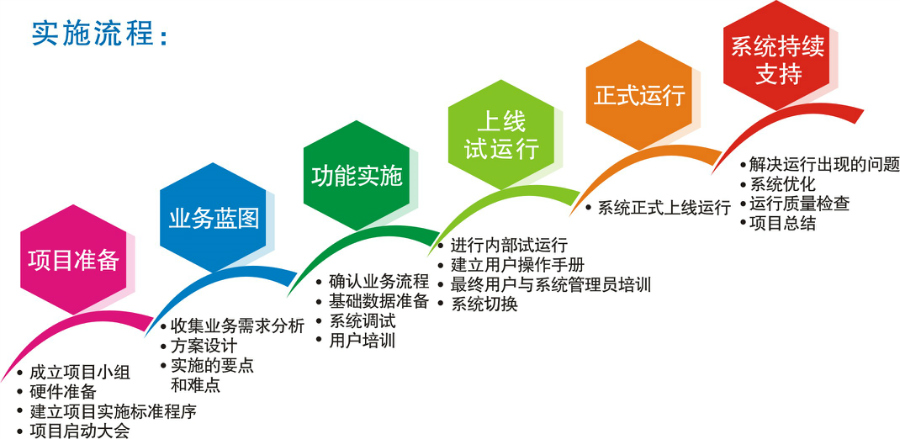 实施流程：

项目准备
• 成立项目小组
• 硬件准备
• 建立项目实施标准程序
• 项目启动大会

业务蓝图
• 收集业务需求分析
• 方案设计
• 实施的要点和难点

功能实施
• 确认业务流程
• 基础数据准备
• 系统调试
• 用户培训

上线试运行
• 进行内部试运行
• 建立用户操作手册
• 最终用户与系统管理员培训
• 系统切换

正式运行
• 系统正式上线运行

系统持续支持
• 解决运行出现的问题
• 系统优化
• 运行质量检查
• 项目总结